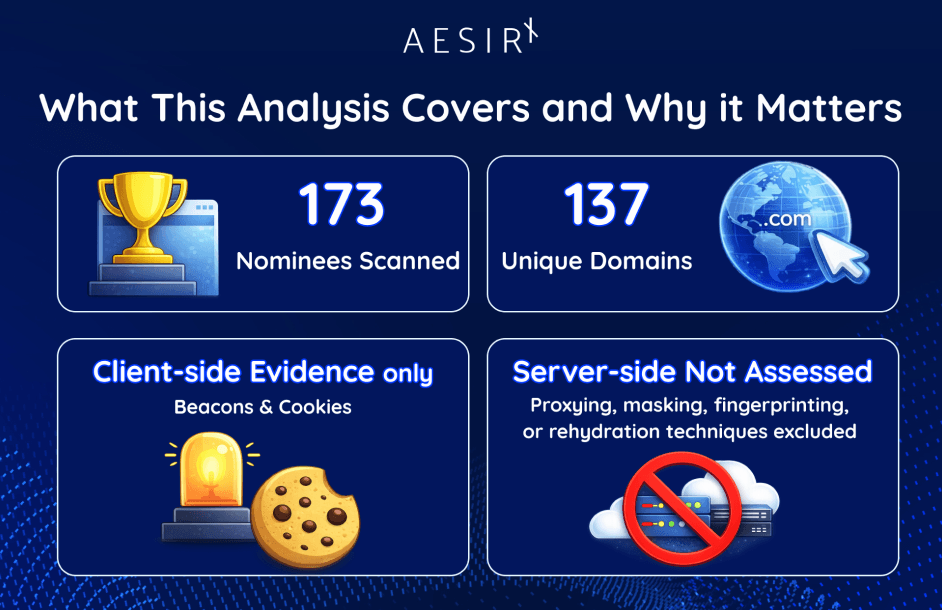 AESIR

What This Analysis Covers and Why it Matters

173
Nominees Scanned

137
Unique Domains

.com

Client-side Evidence only
Beacons & Cookies

Server-side Not Assessed
Proxying, masking, fingerprinting, or rehydration techniques excluded